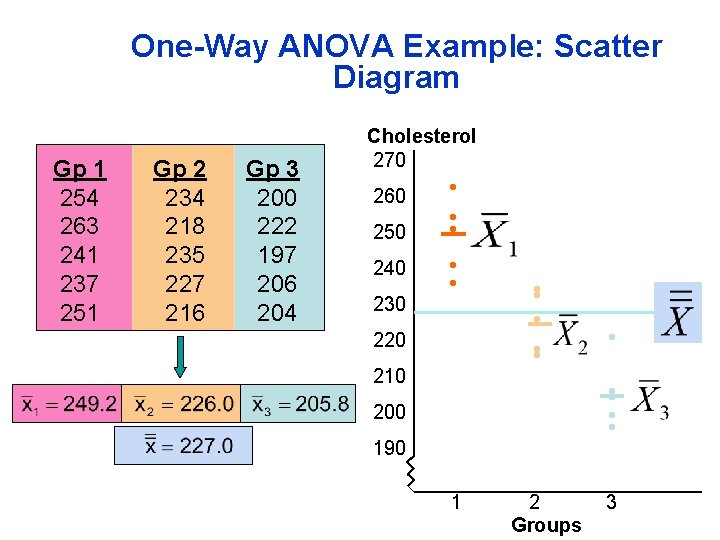 One-Way ANOVA Example: Scatter Diagram

| Gp 1 | Gp 2 | Gp 3 |
|---|---|---|
| 254 | 234 | 200 |
| 263 | 218 | 222 |
| 241 | 235 | 197 |
| 237 | 227 | 206 |
| 251 | 216 | 204 |

$\bar{x}_1 = 249.2$ $\bar{x}_2 = 226.0$ $\bar{x}_3 = 205.8$

$\bar{\bar{x}} = 227.0$

Cholesterol

270
260
250
240
230
220
210
200
190

$\overline{X}_1$

$\overline{X}_2$

$\overline{X}_3$

$\overline{\overline{X}}$

1 2 3

Groups